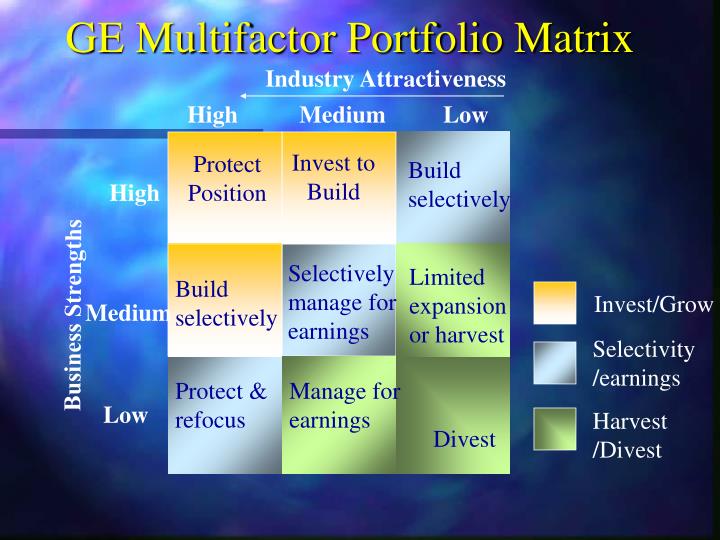 GE Multifactor Portfolio Matrix

Industry Attractiveness

Business Strengths

| | High | Medium | Low |
|---|---|---|---|
| High | Protect Position | Invest to Build | Build selectively |
| Medium | Build selectively | Selectively manage for earnings | Limited expansion or harvest |
| Low | Protect & refocus | Manage for earnings | Divest |

Invest/Grow

Selectivity /earnings

Harvest /Divest